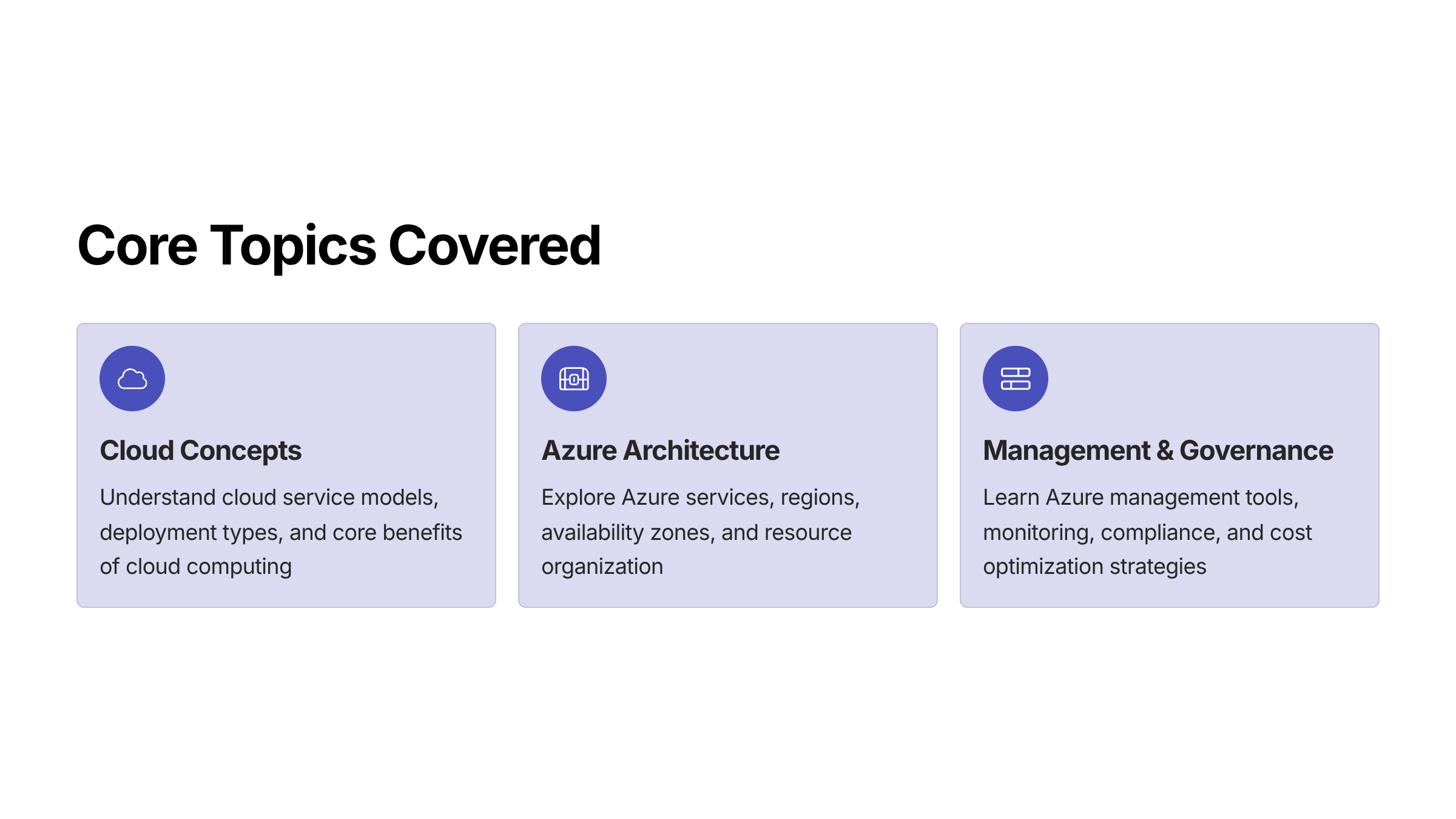 Core Topics Covered

Cloud Concepts

Understand cloud service models, deployment types, and core benefits of cloud computing

Azure Architecture

Explore Azure services, regions, availability zones, and resource organization

Management & Governance

Learn Azure management tools, monitoring, compliance, and cost optimization strategies